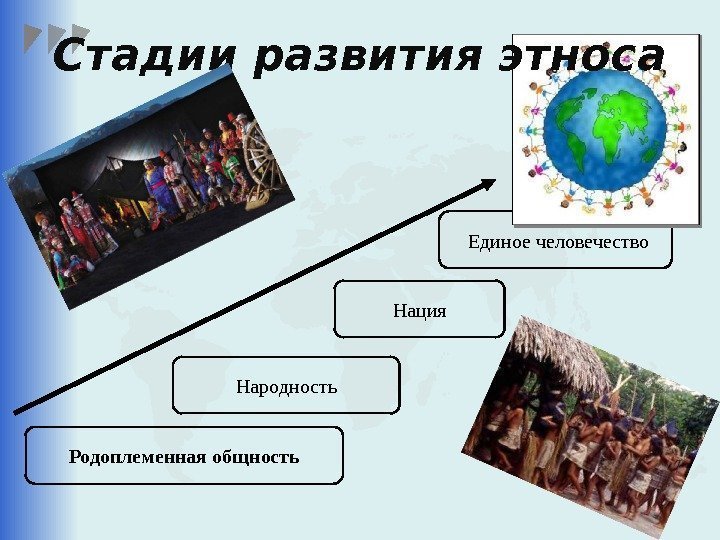 Стадии развития этноса

Единое человечество

Нация

Народность

Родоплеменная общность